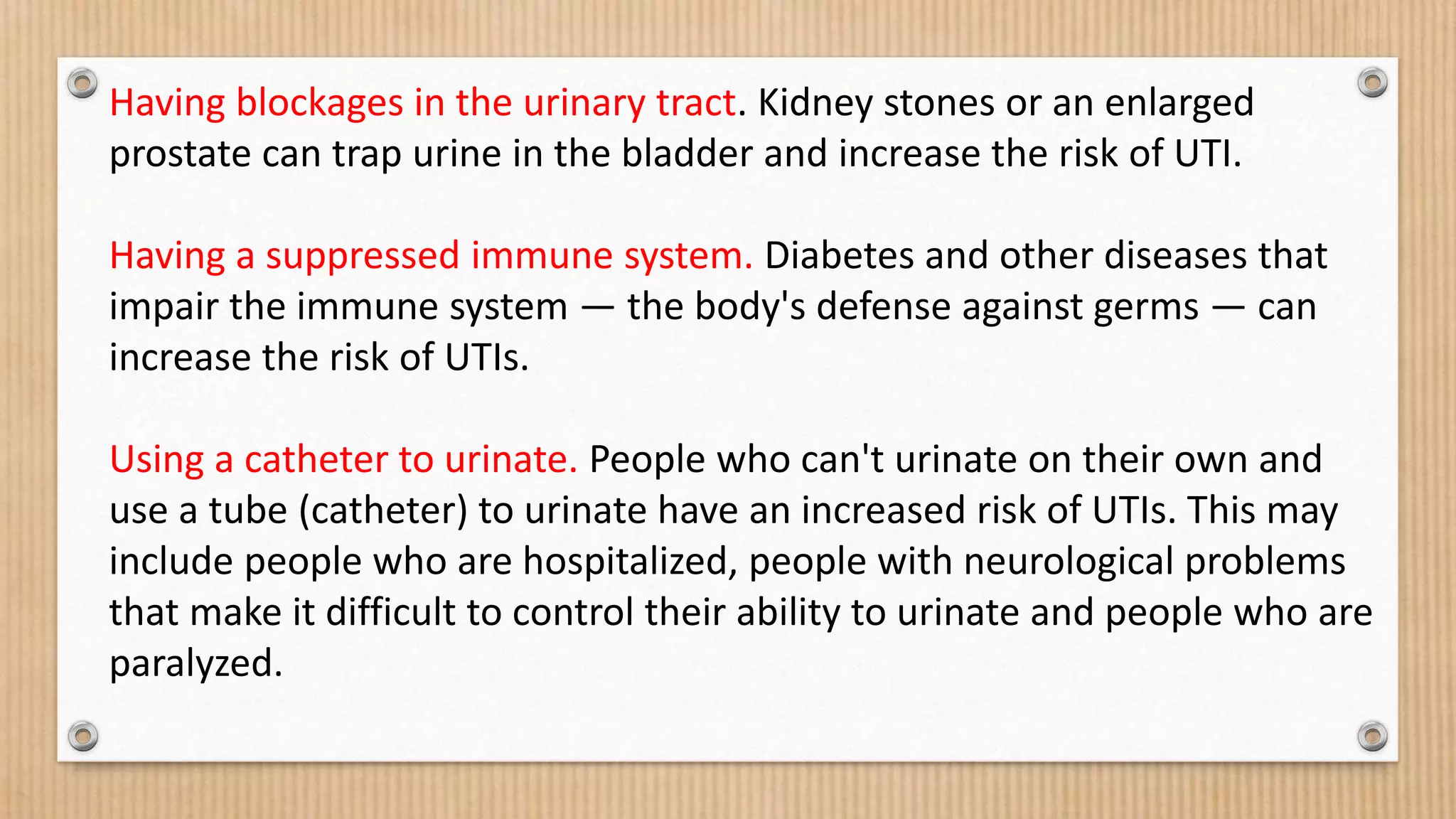 Having blockages in the urinary tract. Kidney stones or an enlarged prostate can trap urine in the bladder and increase the risk of UTI.

Having a suppressed immune system. Diabetes and other diseases that impair the immune system — the body's defense against germs — can increase the risk of UTIs.

Using a catheter to urinate. People who can't urinate on their own and use a tube (catheter) to urinate have an increased risk of UTIs. This may include people who are hospitalized, people with neurological problems that make it difficult to control their ability to urinate and people who are paralyzed.